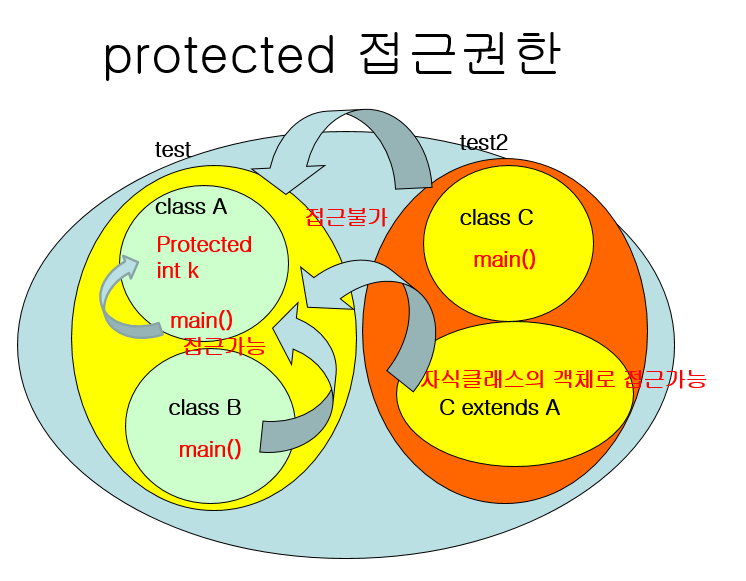 protected 접근권한

test

test2

class A

Protected int k

main()

접근가능

접근불가

class B

main()

class C

main()

자식클래스의 객체로 접근가능

C extends A